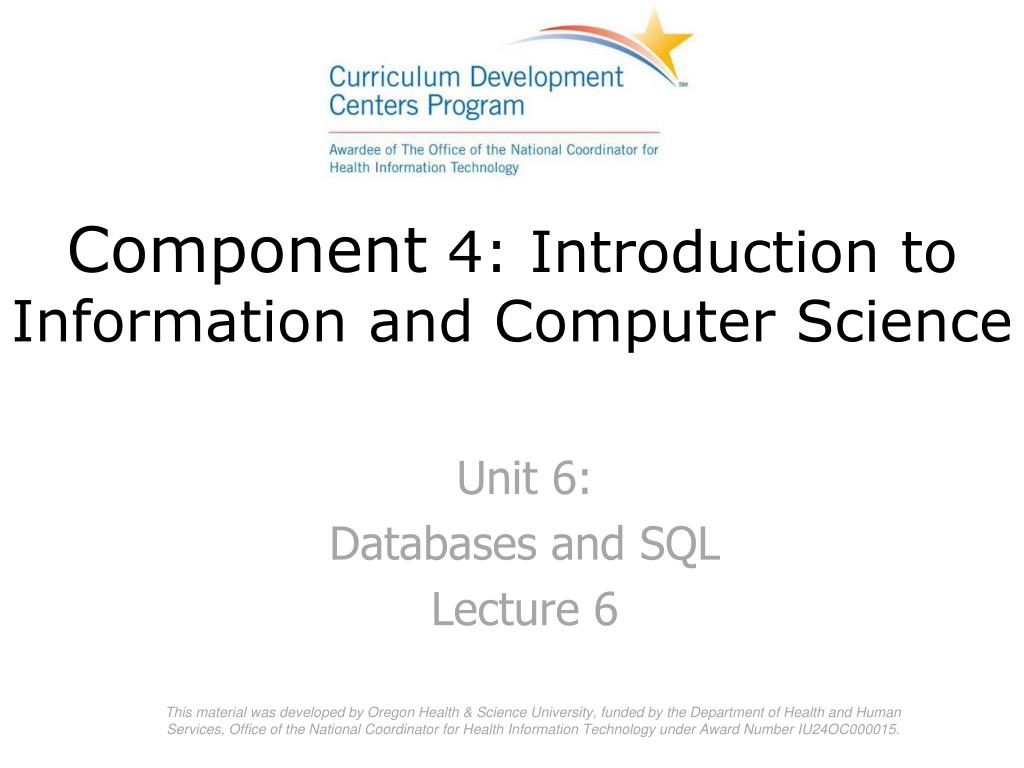 Curriculum Development Centers Program SM

Awardee of The Office of the National Coordinator for Health Information Technology

Component 4: Introduction to Information and Computer Science

Unit 6:
Databases and SQL
Lecture 6

This material was developed by Oregon Health & Science University, funded by the Department of Health and Human Services, Office of the National Coordinator for Health Information Technology under Award Number IU24OC000015.